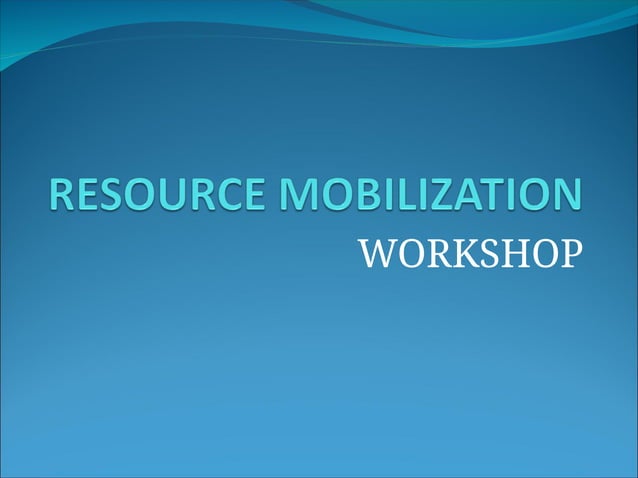 RESOURCE MOBILIZATION

WORKSHOP